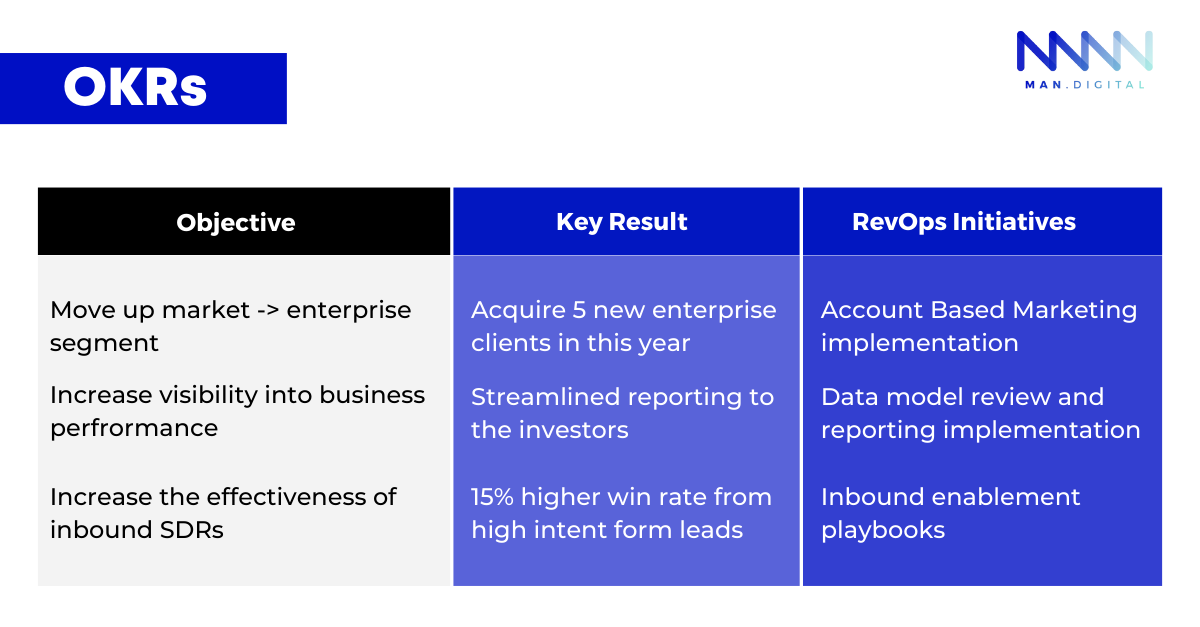 OKRs

MAN.DIGITAL

| Objective | Key Result | RevOps Initiatives |
|---|---|---|
| Move up market -> enterprise segment | Acquire 5 new enterprise clients in this year | Account Based Marketing implementation |
| Increase visibility into business perfrormance | Streamlined reporting to the investors | Data model review and reporting implementation |
| Increase the effectiveness of inbound SDRs | 15% higher win rate from high intent form leads | Inbound enablement playbooks |